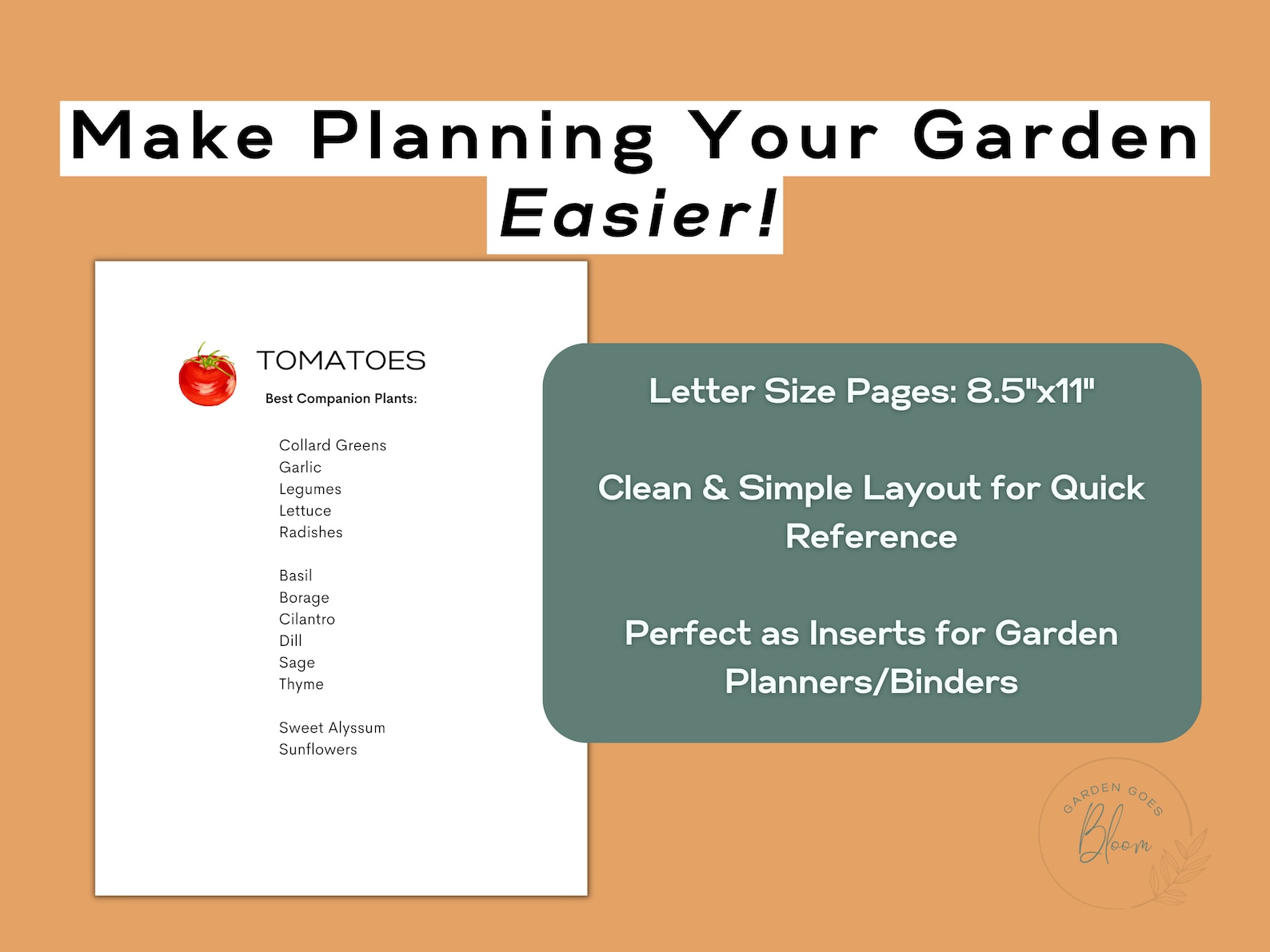 Make Planning Your Garden Easier!

TOMATOES

Best Companion Plants:

Collard Greens
Garlic
Legumes
Lettuce
Radishes

Basil
Borage
Cilantro
Dill
Sage
Thyme

Sweet Alyssum
Sunflowers

Letter Size Pages: 8.5"x11"

Clean & Simple Layout for Quick Reference

Perfect as Inserts for Garden Planners/Binders

GARDEN GOES Bloom